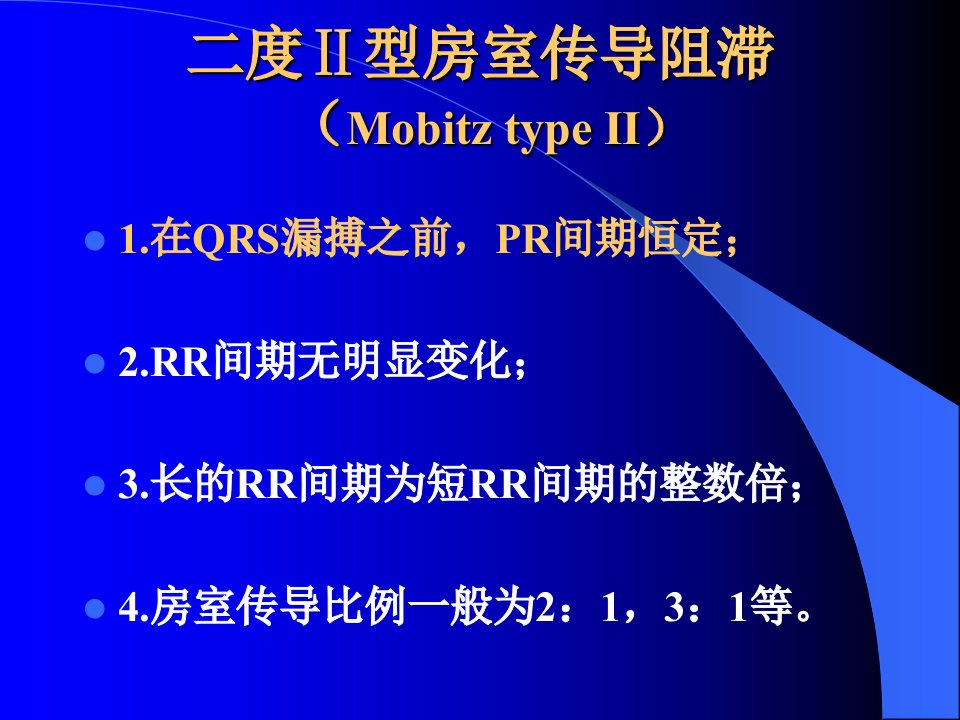 二度Ⅱ型房室传导阻滞
（Mobitz type II）

1.在QRS漏搏之前，PR间期恒定；

2.RR间期无明显变化；

3.长的RR间期为短RR间期的整数倍；

4.房室传导比例一般为2：1，3：1等。